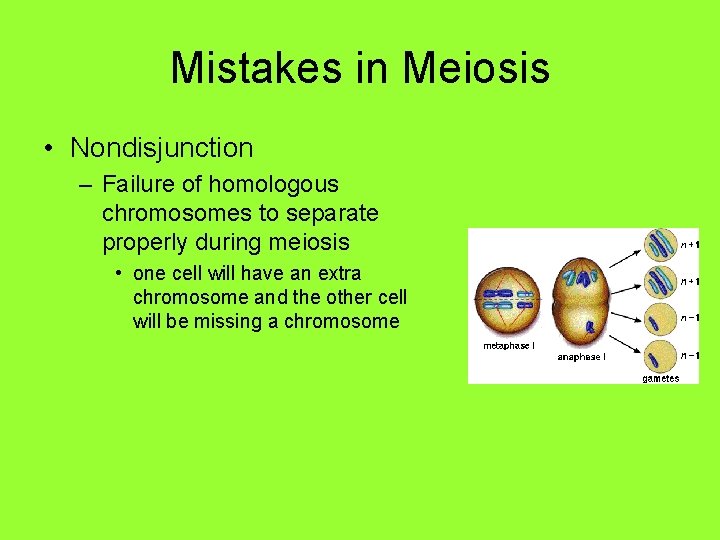 Mistakes in Meiosis

• Nondisjunction
– Failure of homologous chromosomes to separate properly during meiosis
• one cell will have an extra chromosome and the other cell will be missing a chromosome

metaphase I
anaphase I
$n+1$
$n+1$
$n-1$
$n-1$
gametes